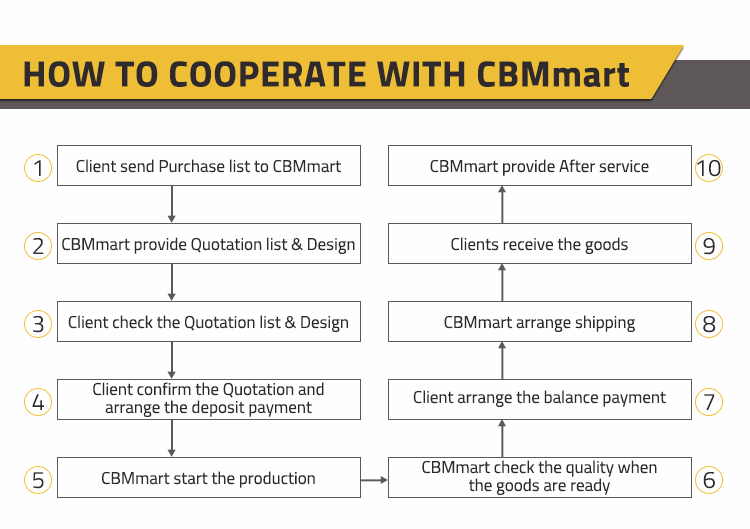 HOW TO COOPERATE WITH CBMmart

1 Client send Purchase list to CBMmart

2 CBMmart provide Quotation list & Design

3 Client check the Quotation list & Design

4 Client confirm the Quotation and arrange the deposit payment

5 CBMmart start the production

6 CBMmart check the quality when the goods are ready

7 Client arrange the balance payment

8 CBMmart arrange shipping

9 Clients receive the goods

10 CBMmart provide After service